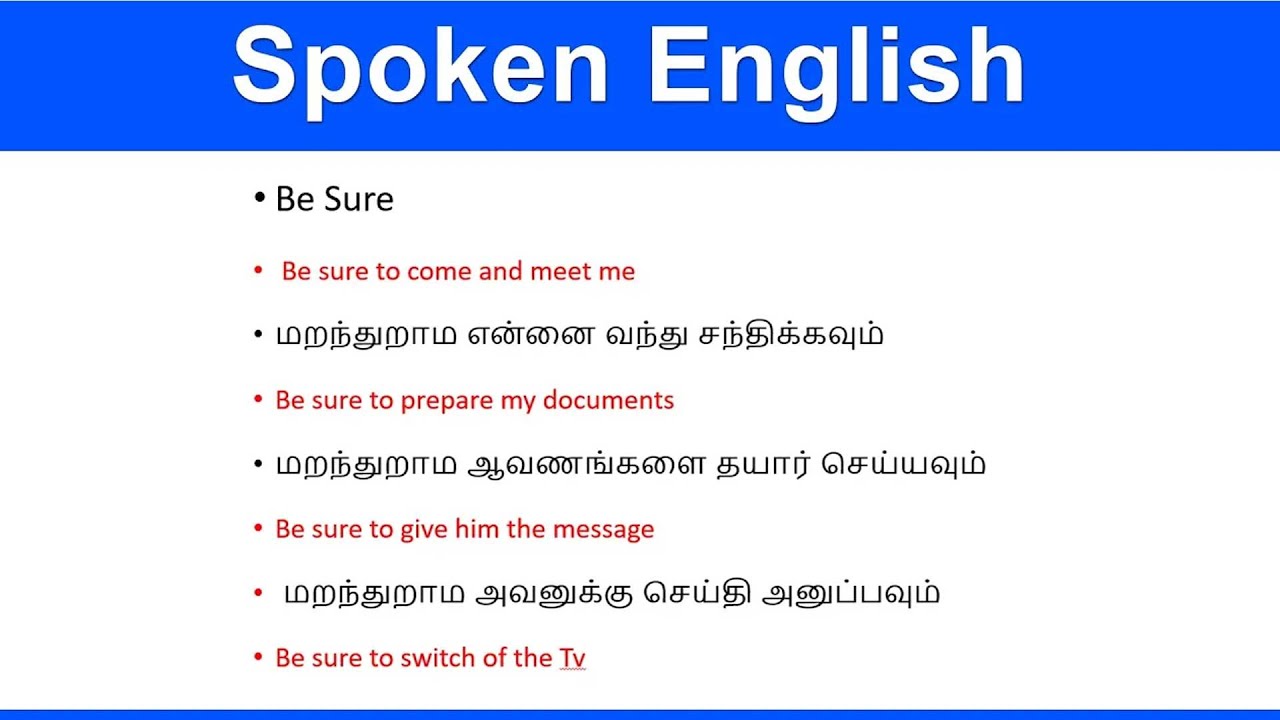 Spoken English

• Be Sure

• Be sure to come and meet me

• மறந்துறாம என்னை வந்து சந்திக்கவும்

• Be sure to prepare my documents

• மறந்துறாம ஆவணங்களை தயார் செய்யவும்

• Be sure to give him the message

• மறந்துறாம அவனுக்கு செய்தி அனுப்பவும்

• Be sure to switch of the Tv